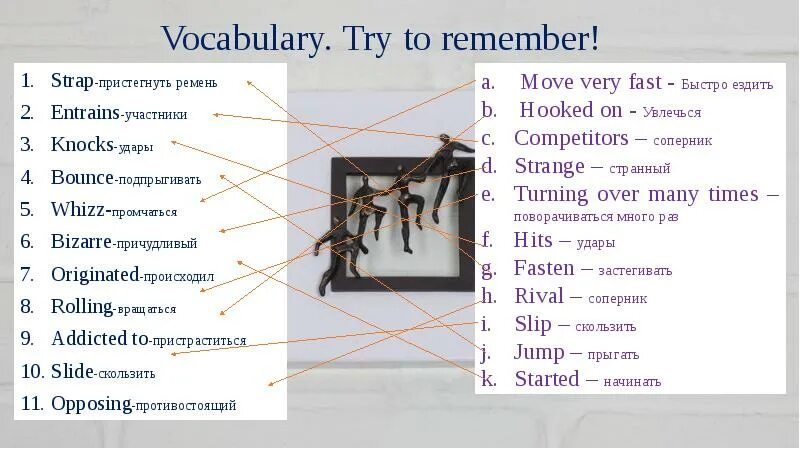 Vocabulary. Try to remember!

1. Strap-пристегнуть ремень
2. Entrains-участники
3. Knocks-удары
4. Bounce-подпрыгивать
5. Whizz-промчаться
6. Bizarre-причудливый
7. Originated-происходил
8. Rolling-вращаться
9. Addicted to-пристраститься
10. Slide-скользить
11. Opposing-противостоящий

a. Move very fast - Быстро ездить
b. Hooked on - Увлечься
c. Competitors – соперник
d. Strange – странный
e. Turning over many times – поворачиваться много раз
f. Hits – удары
g. Fasten – застегивать
h. Rival – соперник
i. Slip – скользить
j. Jump – прыгать
k. Started – начинать